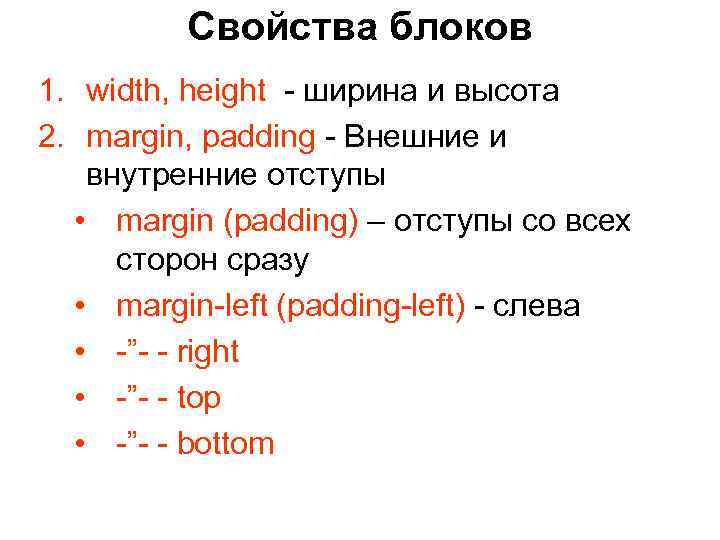 Свойства блоков

1. width, height - ширина и высота
2. margin, padding - Внешние и внутренние отступы
   • margin (padding) – отступы со всех сторон сразу
   • margin-left (padding-left) - слева
   • -”- - right
   • -”- - top
   • -”- - bottom